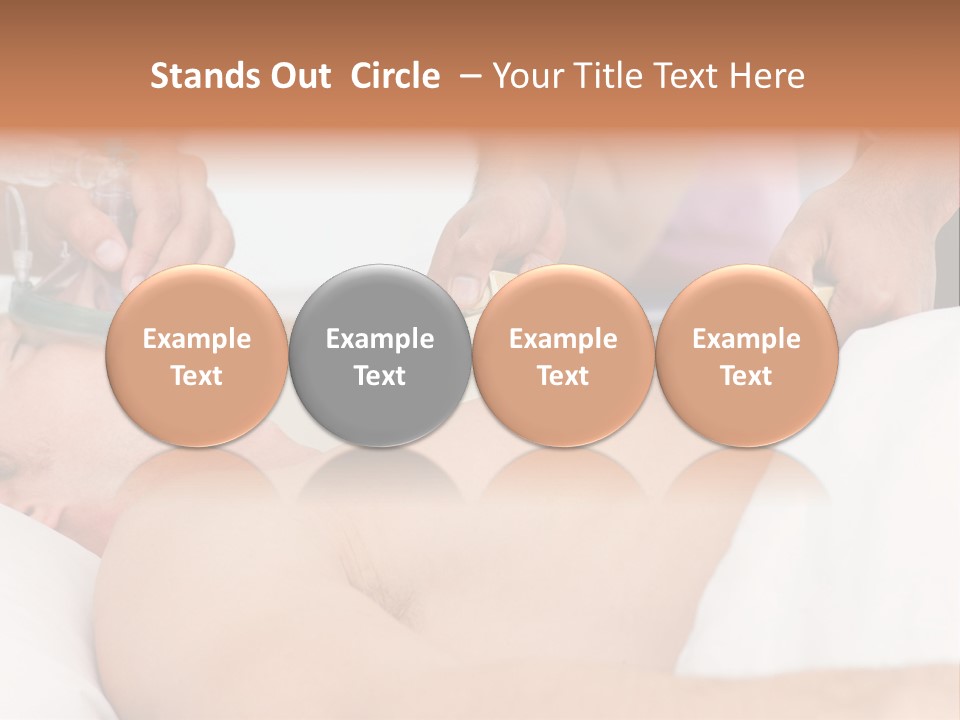 Stands Out Circle – Your Title Text Here

Example Text

Example Text

Example Text

Example Text